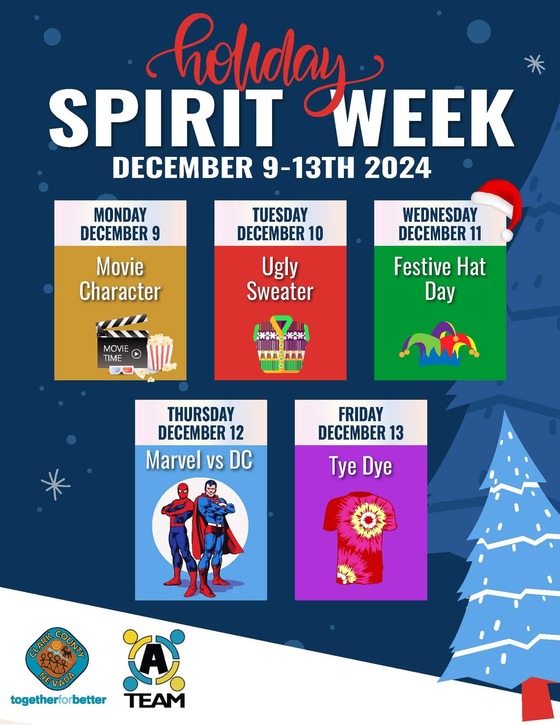 holiday
SPIRIT WEEK
DECEMBER 9-13TH 2024

MONDAY
DECEMBER 9
Movie Character
MOVIE TIME

TUESDAY
DECEMBER 10
Ugly Sweater

WEDNESDAY
DECEMBER 11
Festive Hat Day

THURSDAY
DECEMBER 12
Marvel vs DC

FRIDAY
DECEMBER 13
Tye Dye

CLARK COUNTY
NEVADA
togetherforbetter

A
TEAM